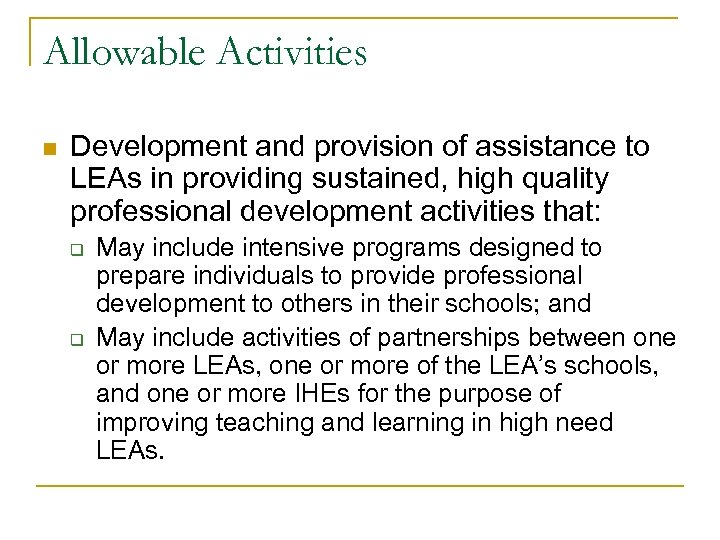 Allowable Activities

Development and provision of assistance to LEAs in providing sustained, high quality professional development activities that:

May include intensive programs designed to prepare individuals to provide professional development to others in their schools; and

May include activities of partnerships between one or more LEAs, one or more of the LEA's schools, and one or more IHEs for the purpose of improving teaching and learning in high need LEAs.